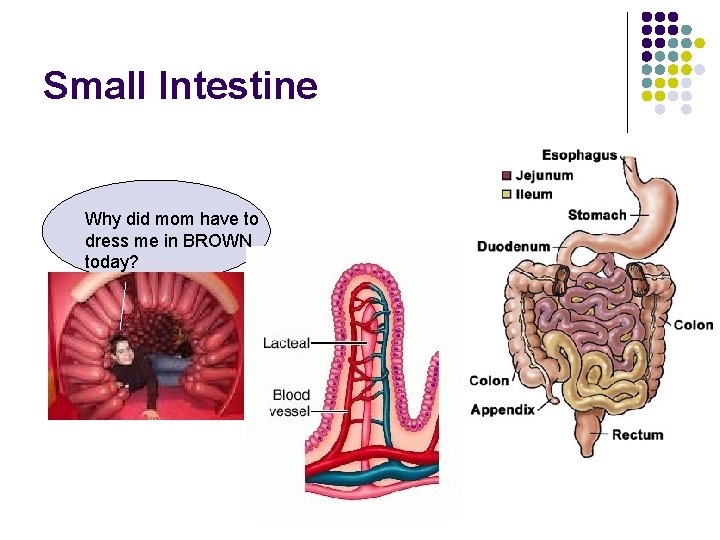 Small Intestine

Why did mom have to dress me in BROWN today?

Lacteal

Blood vessel

Esophagus

Jejunum

Ileum

Stomach

Duodenum

Colon

Colon

Appendix

Rectum